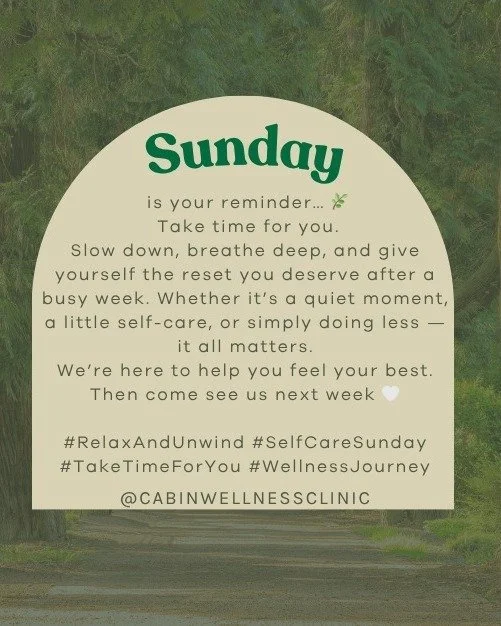 Sunday

is your reminder… 🌿
Take time for you.
Slow down, breathe deep, and give yourself the reset you deserve after a busy week. Whether it's a quiet moment, a little self-care, or simply doing less — it all matters.
We're here to help you feel your best.
Then come see us next week 🤍

#RelaxAndUnwind #SelfCareSunday #TakeTimeForYou #WellnessJourney

@CABINWELLNESSCLINIC